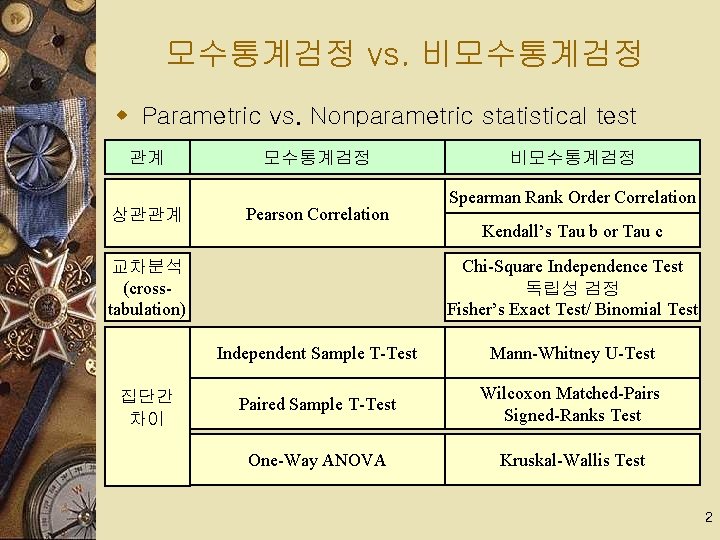 모수통계검정 vs. 비모수통계검정

Parametric vs. Nonparametric statistical test

| 관계 | 모수통계검정 | 비모수통계검정 |
|---|---|---|
| 상관관계 | Pearson Correlation | Spearman Rank Order Correlation |
| | | Kendall's Tau b or Tau c |
| 교차분석 (cross-tabulation) | | Chi-Square Independence Test 독립성 검정 Fisher's Exact Test/ Binomial Test |
| 집단간 차이 | Independent Sample T-Test | Mann-Whitney U-Test |
| | Paired Sample T-Test | Wilcoxon Matched-Pairs Signed-Ranks Test |
| | One-Way ANOVA | Kruskal-Wallis Test |

2